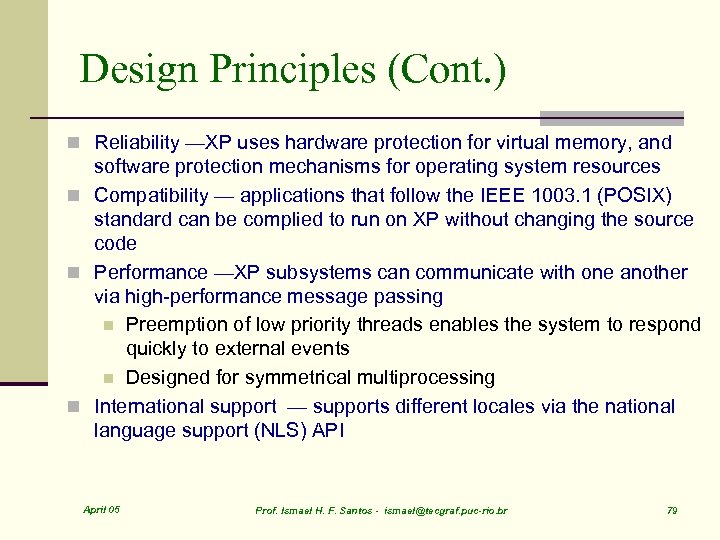 Design Principles (Cont.)

Reliability —XP uses hardware protection for virtual memory, and software protection mechanisms for operating system resources

Compatibility — applications that follow the IEEE 1003.1 (POSIX) standard can be complied to run on XP without changing the source code

Performance —XP subsystems can communicate with one another via high-performance message passing

Preemption of low priority threads enables the system to respond quickly to external events

Designed for symmetrical multiprocessing

International support — supports different locales via the national language support (NLS) API

April 05

Prof. Ismael H. F. Santos - ismael@tecgraf.puc-rio.br

79